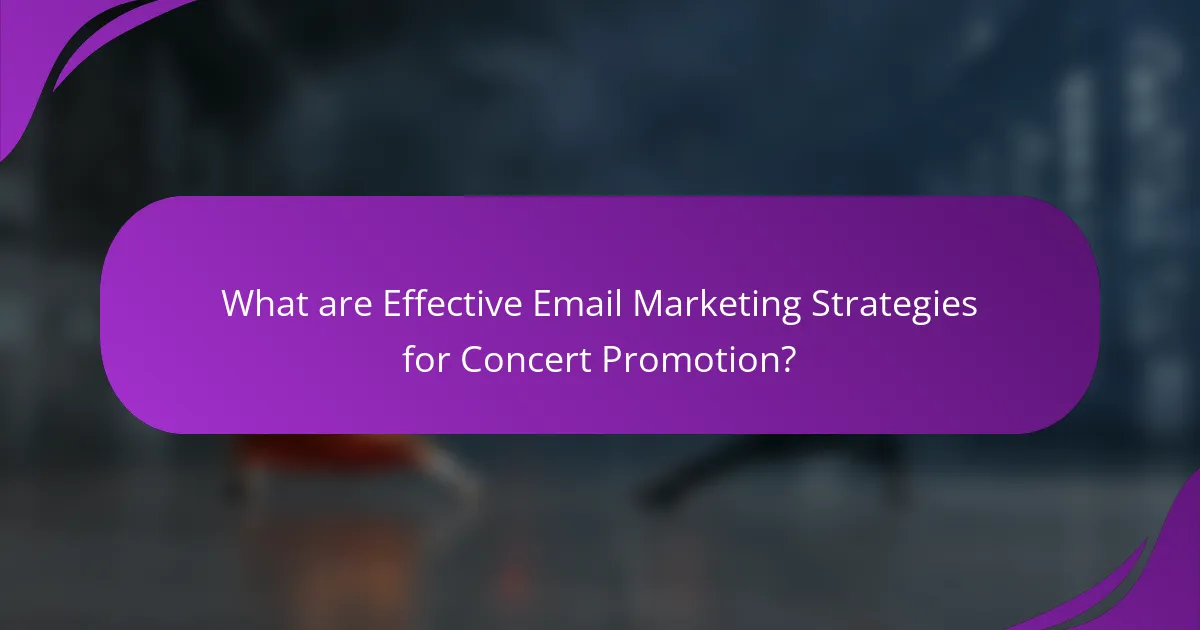 What are Effective Email Marketing Strategies for Concert Promotion?